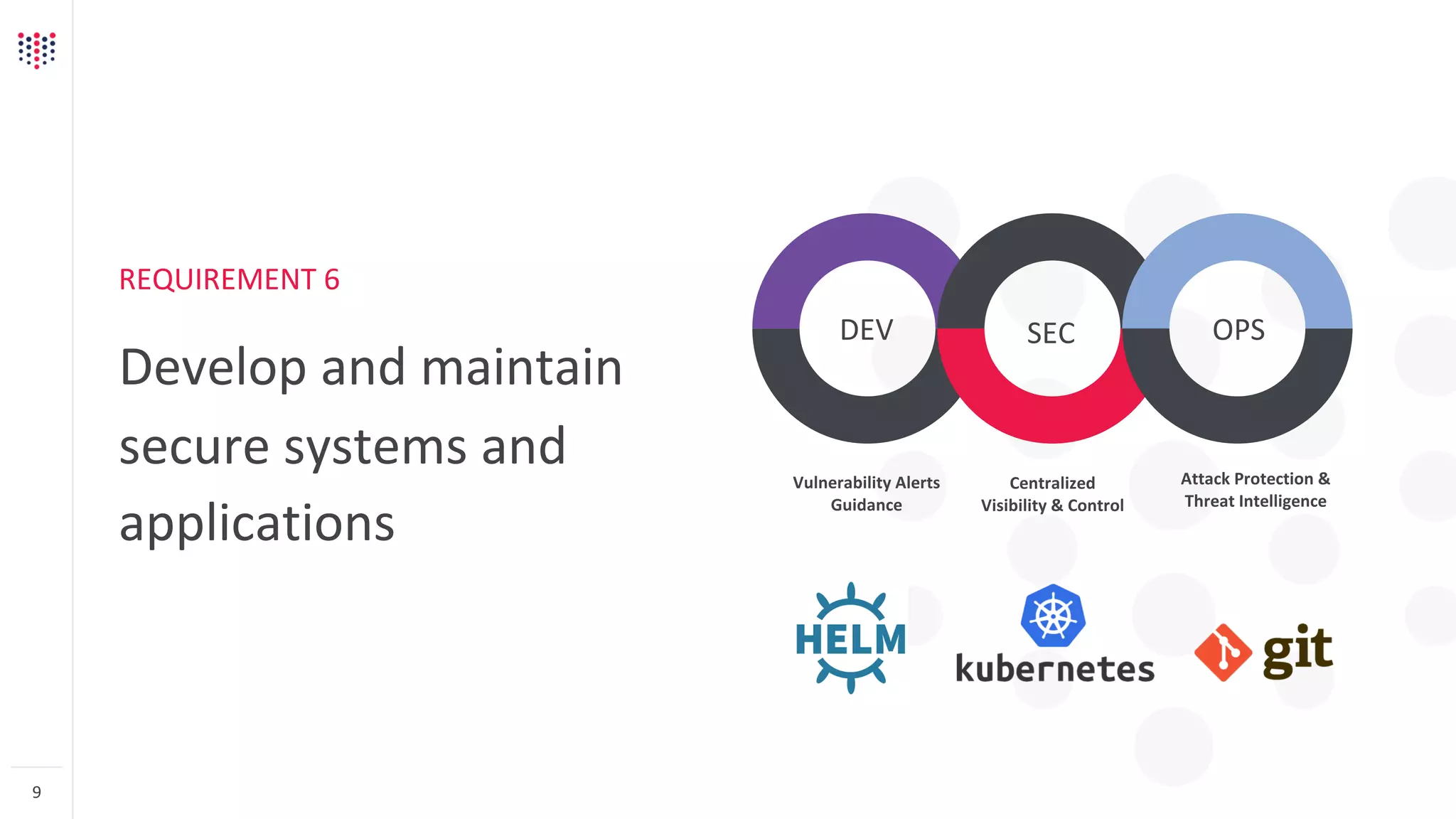 REQUIREMENT 6

Develop and maintain secure systems and applications

DEV

SEC

OPS

Vulnerability Alerts Guidance

Centralized Visibility & Control

Attack Protection & Threat Intelligence

HELM

kubernetes

git

9